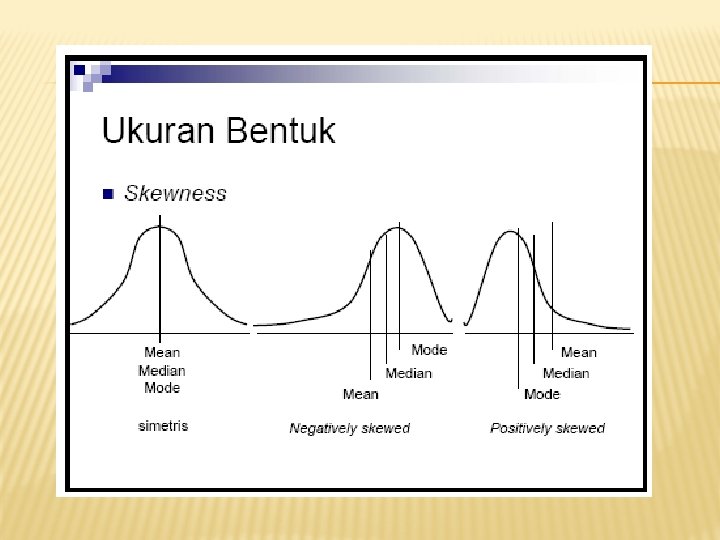 Ukuran Bentuk

Skewness

Mean
Median
Mode

simetris

Mode
Median
Mean

Negatively skewed

Mean
Median
Mode

Positively skewed